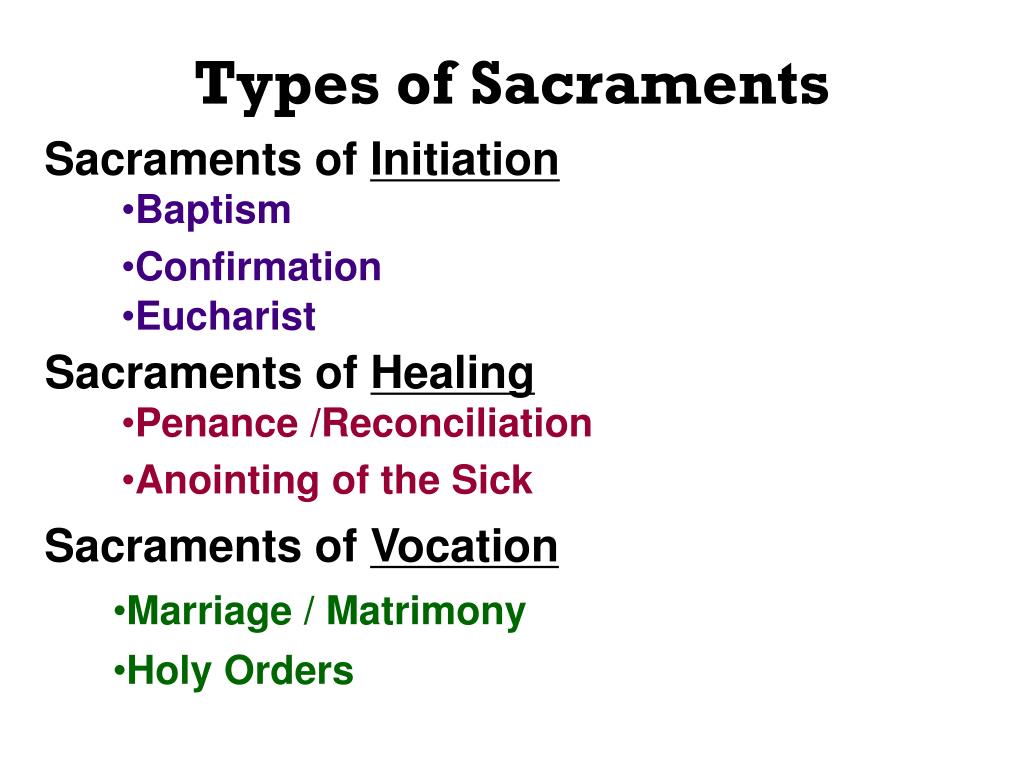 Types of Sacraments

Sacraments of Initiation

•Baptism
•Confirmation
•Eucharist

Sacraments of Healing

•Penance /Reconciliation
•Anointing of the Sick

Sacraments of Vocation

•Marriage / Matrimony
•Holy Orders